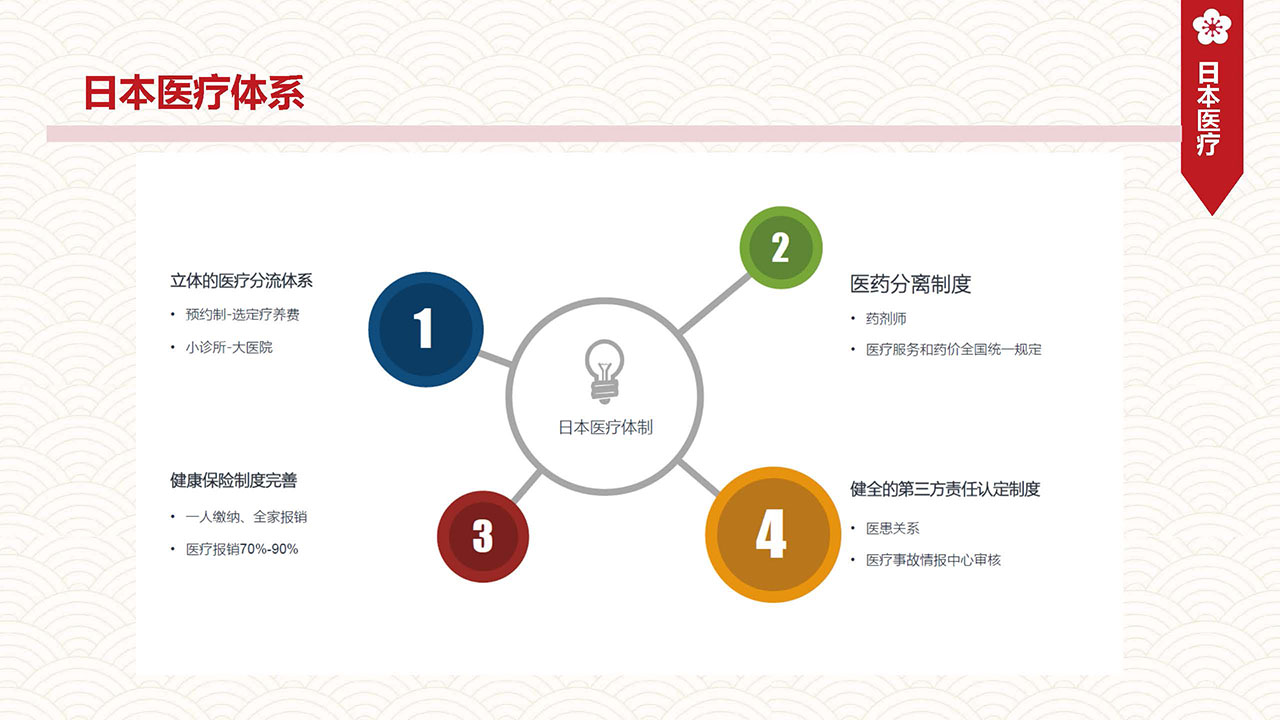 日本医疗体系

日本医疗

立体的医疗分流体系
• 预约制-选定疗养费
• 小诊所-大医院

1

2

医药分离制度
• 药剂师
• 医疗服务和药价全国统一规定

日本医疗体制

健康保险制度完善
• 一人缴纳、全家报销
• 医疗报销70%-90%

3

4

健全的第三方责任认定制度
• 医患关系
• 医疗事故情报中心审核